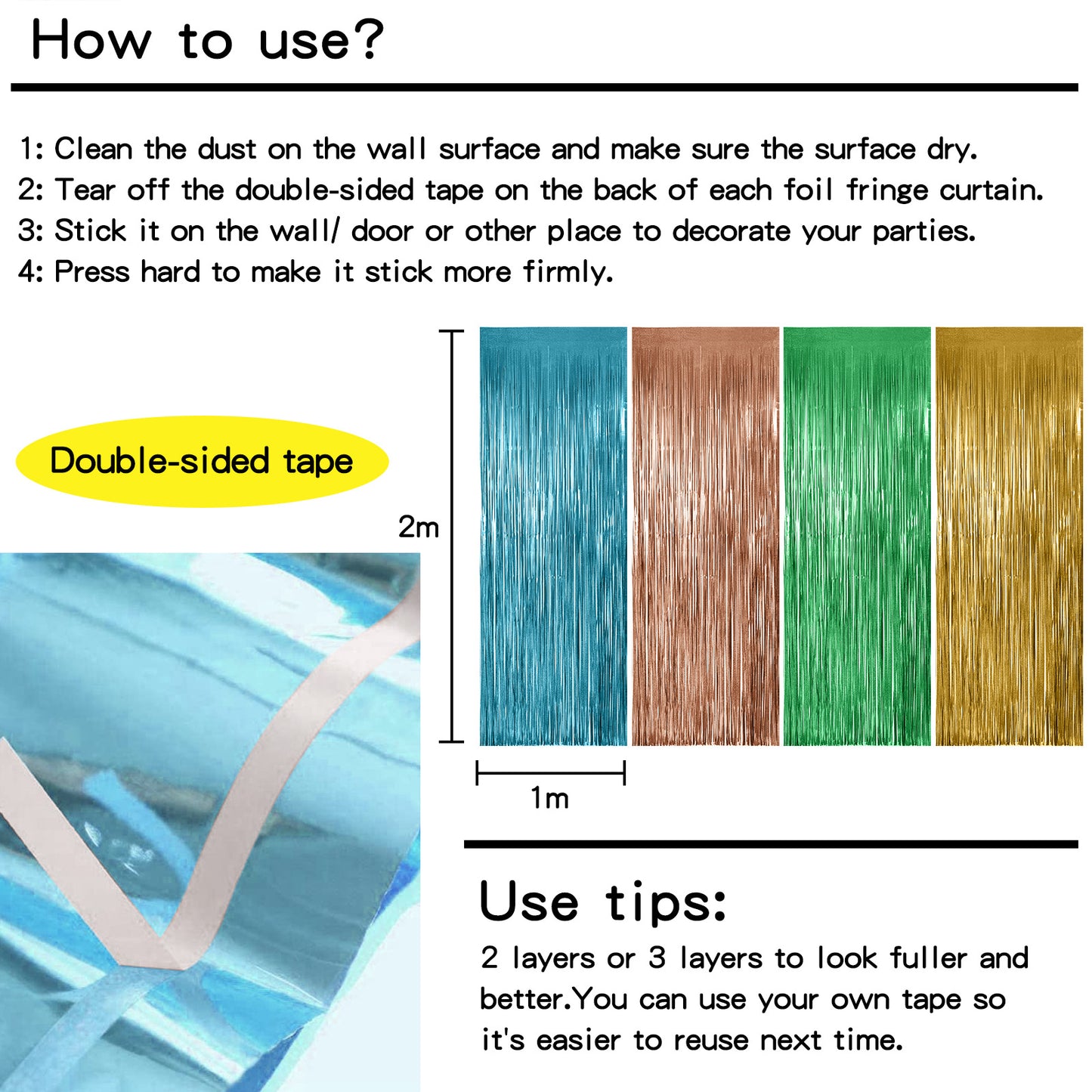 How to use?

1: Clean the dust on the wall surface and make sure the surface dry.
2: Tear off the double-sided tape on the back of each foil fringe curtain.
3: Stick it on the wall/ door or other place to decorate your parties.
4: Press hard to make it stick more firmly.

Double-sided tape

2m

1m

Use tips:

2 layers or 3 layers to look fuller and better.You can use your own tape so it's easier to reuse next time.